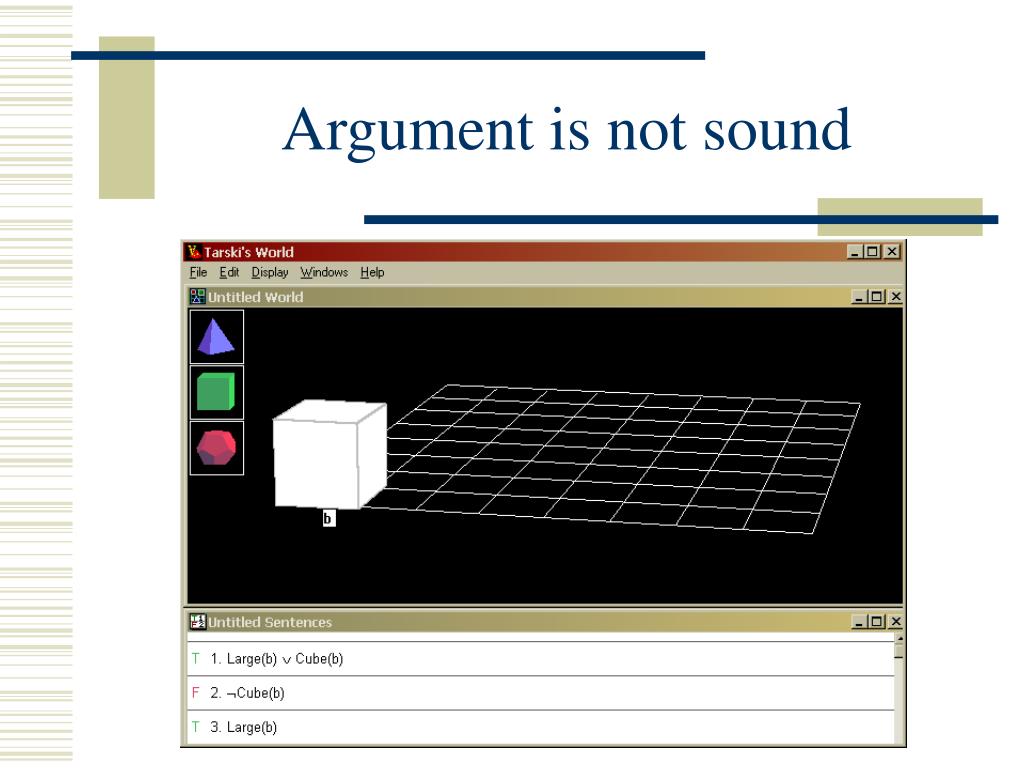 Argument is not sound

Tarski's World

File Edit Display Windows Help

Untitled World

b

Untitled Sentences

T 1. Large(b) $\vee$ Cube(b)

F 2. $\neg$Cube(b)

T 3. Large(b)